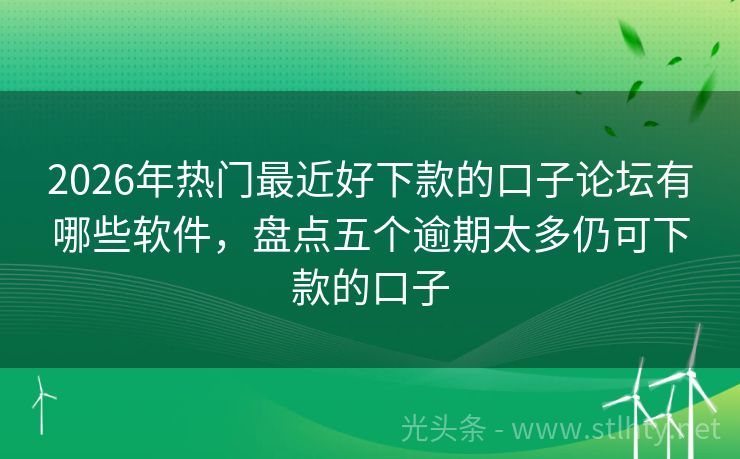 2026年热门最近好下款的口子论坛有哪些软件，盘点五个逾期太多仍可下款的口子

光头条 - www.stlhty.net